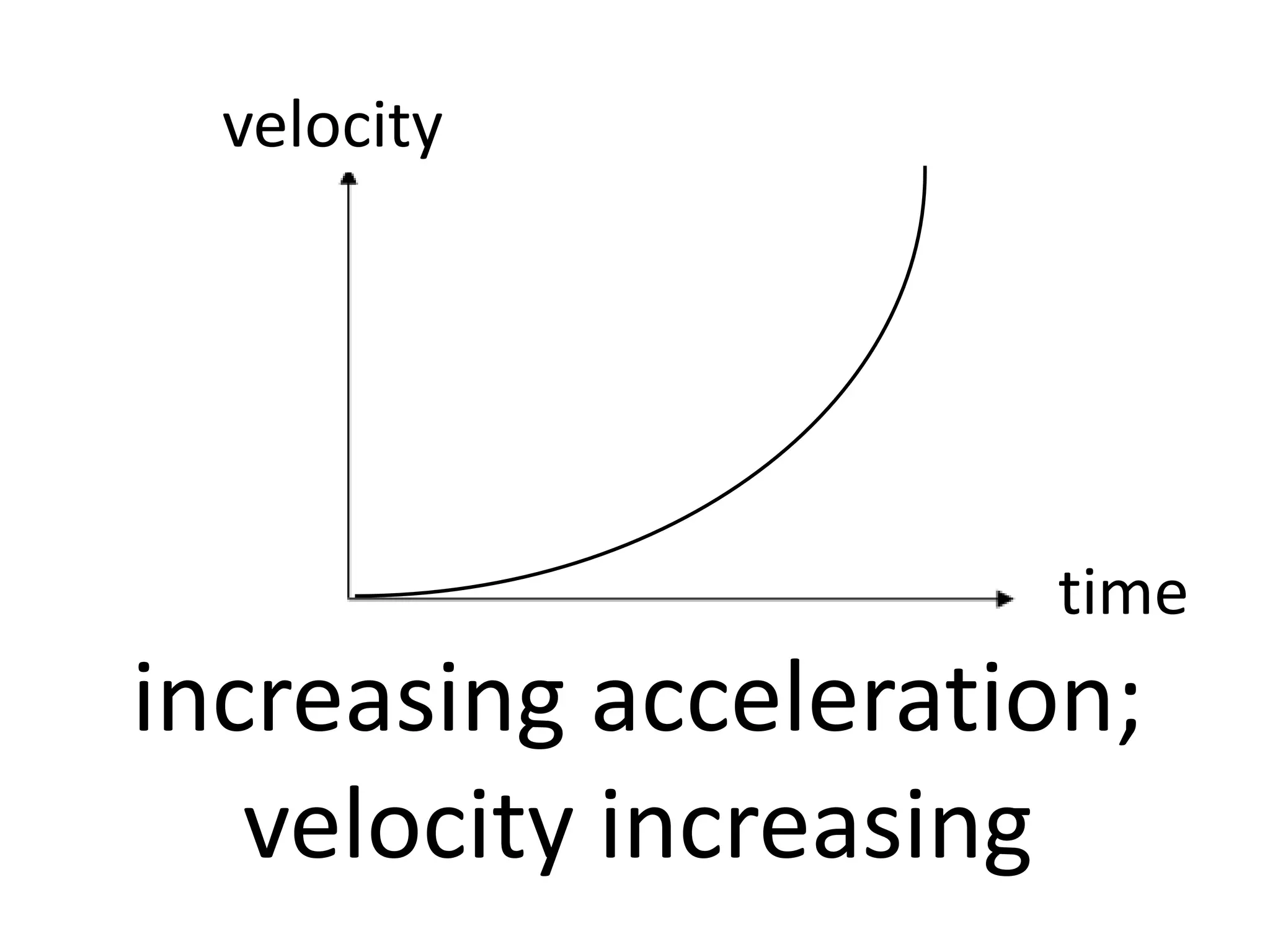 velocity

time

increasing acceleration; velocity increasing